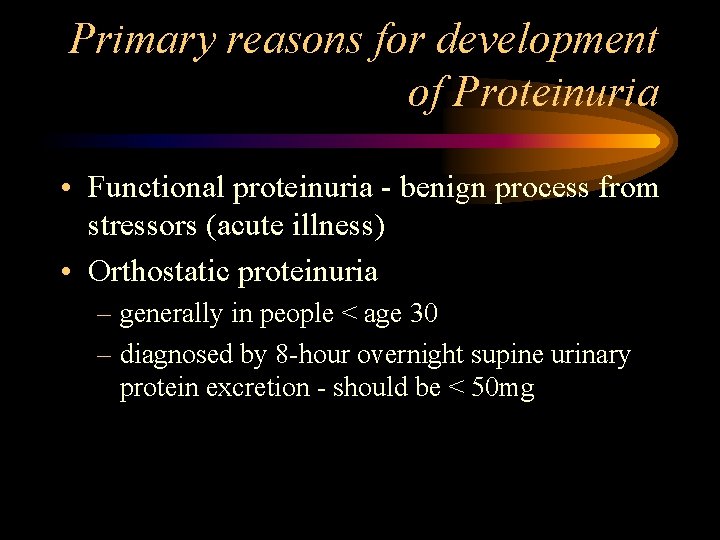 Primary reasons for development of Proteinuria

• Functional proteinuria - benign process from stressors (acute illness)

• Orthostatic proteinuria

– generally in people < age 30

– diagnosed by 8-hour overnight supine urinary protein excretion - should be < 50mg